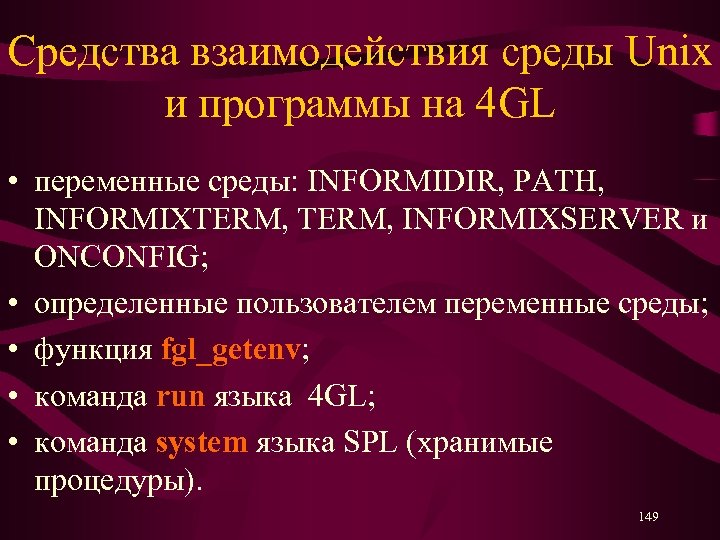 Средства взаимодействия среды Unix и программы на 4GL

• переменные среды: INFORMIDIR, PATH, INFORMIXTERM, TERM, INFORMIXSERVER и ONCONFIG;

• определенные пользователем переменные среды;

• функция fgl_getenv;

• команда run языка 4GL;

• команда system языка SPL (хранимые процедуры).

149